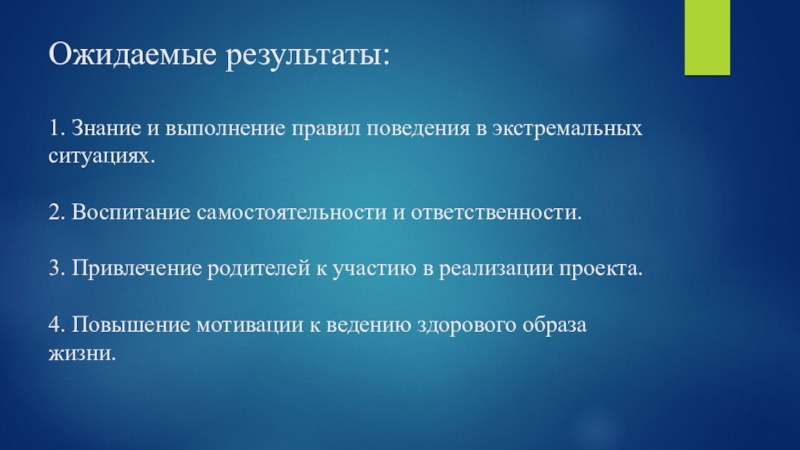 Ожидаемые результаты:

1. Знание и выполнение правил поведения в экстремальных ситуациях.

2. Воспитание самостоятельности и ответственности.

3. Привлечение родителей к участию в реализации проекта.

4. Повышение мотивации к ведению здорового образа жизни.